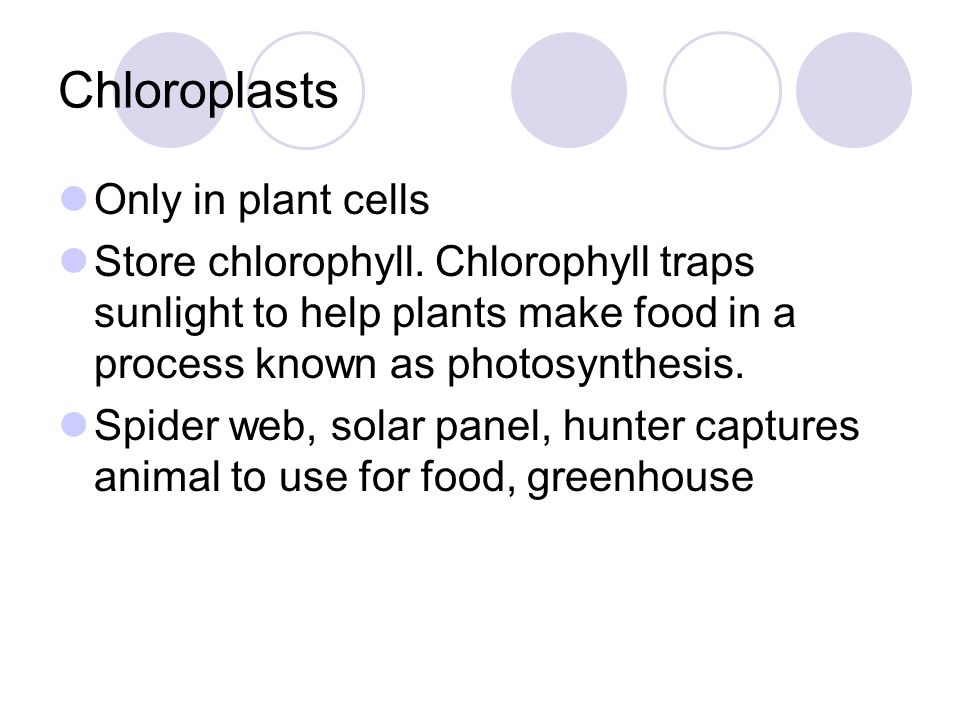 Chloroplasts

Only in plant cells

Store chlorophyll. Chlorophyll traps sunlight to help plants make food in a process known as photosynthesis.

Spider web, solar panel, hunter captures animal to use for food, greenhouse